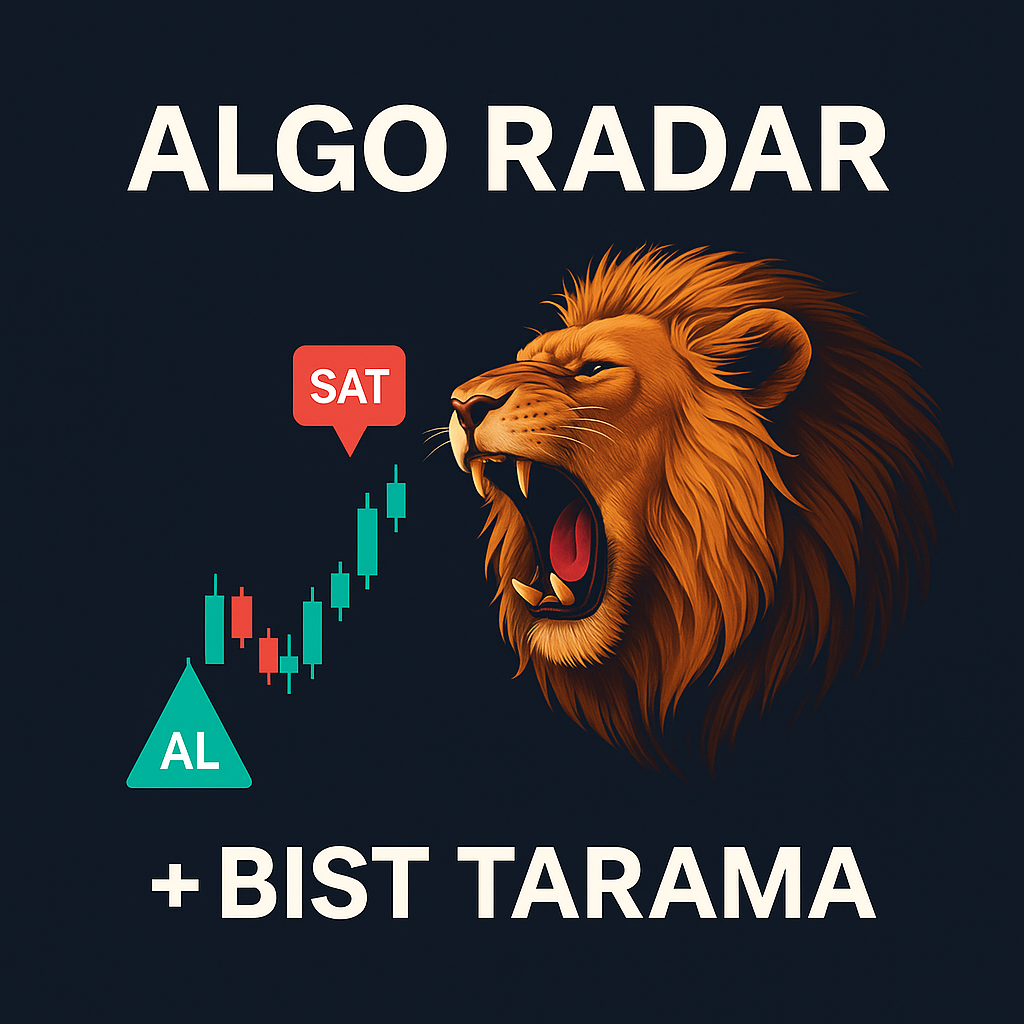 ALGO RADAR

SAT

AL

+BIST TARAMA